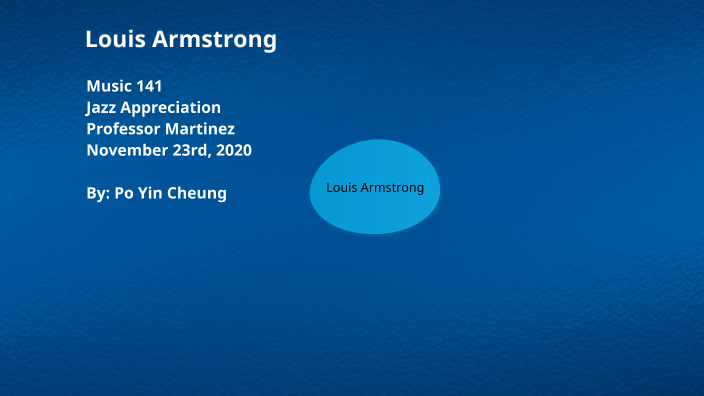 Louis Armstrong

Music 141
Jazz Appreciation
Professor Martinez
November 23rd, 2020

By: Po Yin Cheung

Louis Armstrong